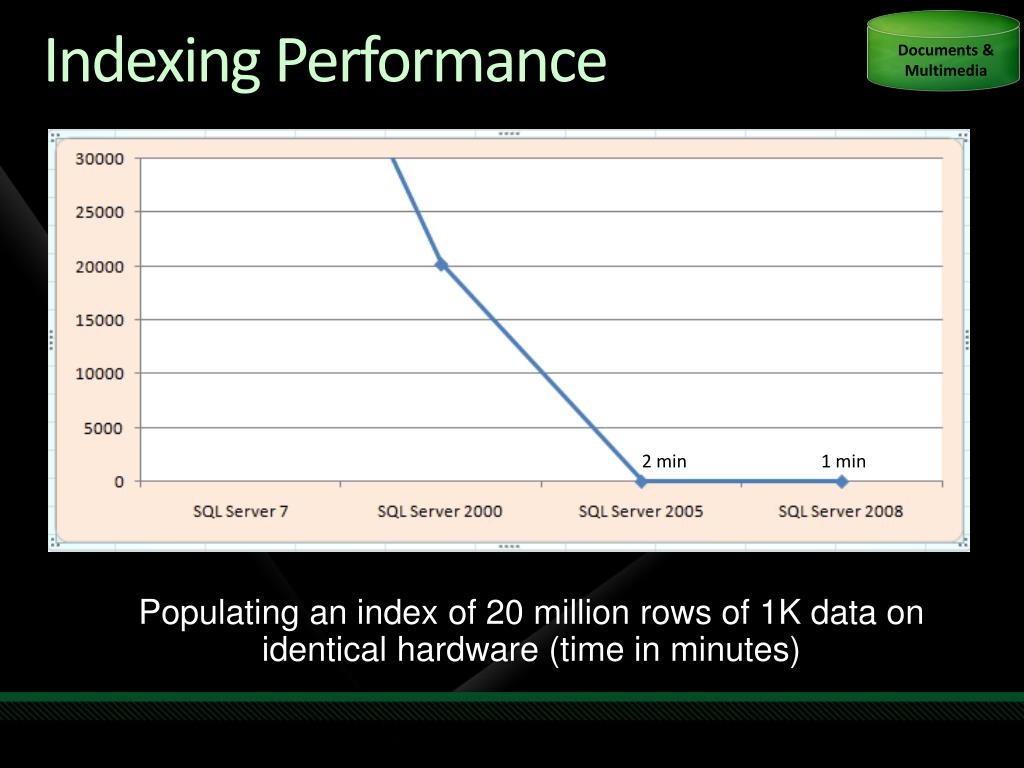 Indexing Performance

Documents & Multimedia

30000
25000
20000
15000
10000
5000
0

2 min
1 min

SQL Server 7
SQL Server 2000
SQL Server 2005
SQL Server 2008

Populating an index of 20 million rows of 1K data on identical hardware (time in minutes)